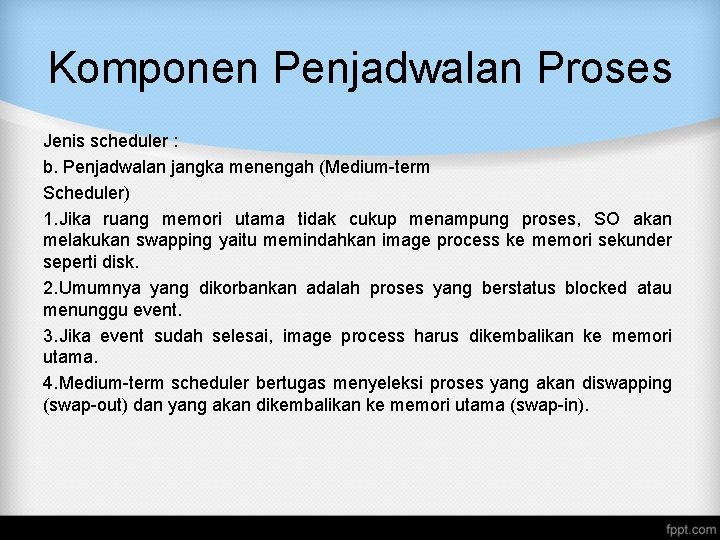 Komponen Penjadwalan Proses

Jenis scheduler :

b. Penjadwalan jangka menengah (Medium-term Scheduler)

1.Jika ruang memori utama tidak cukup menampung proses, SO akan melakukan swapping yaitu memindahkan image process ke memori sekunder seperti disk.

2.Umumnya yang dikorbankan adalah proses yang berstatus blocked atau menunggu event.

3.Jika event sudah selesai, image process harus dikembalikan ke memori utama.

4.Medium-term scheduler bertugas menyeleksi proses yang akan diswapping (swap-out) dan yang akan dikembalikan ke memori utama (swap-in).

fppt.com